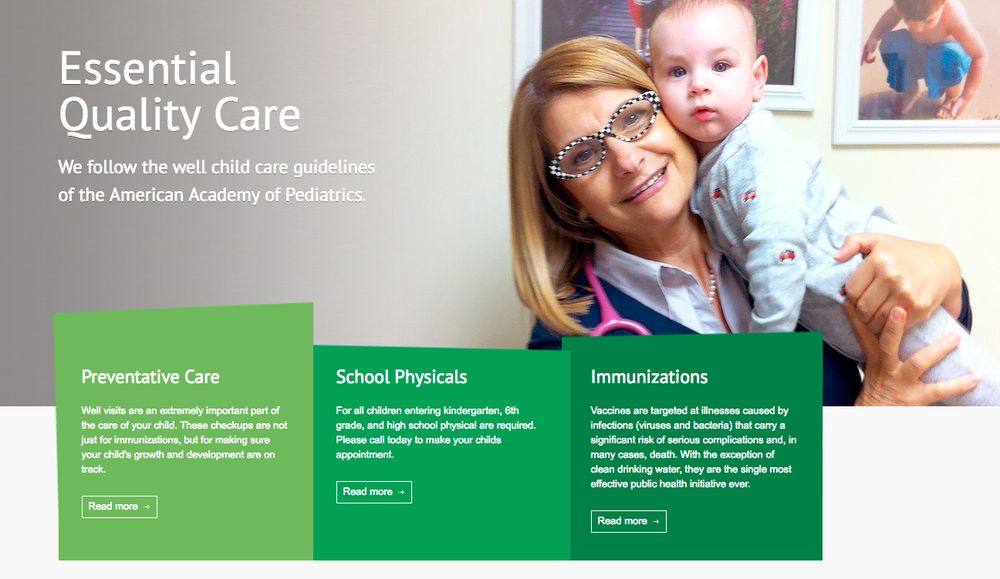 Essential Quality Care

We follow the well child care guidelines of the American Academy of Pediatrics.

Preventative Care

Well visits are an extremely important part of the care of your child. These checkups are not just for immunizations, but for making sure your child's growth and development are on track.

Read more →

School Physicals

For all children entering kindergarten, 6th grade, and high school physical are required. Please call today to make your childs appointment.

Read more →

Immunizations

Vaccines are targeted at illnesses caused by infections (viruses and bacteria) that carry a significant risk of serious complications and, in many cases, death. With the exception of clean drinking water, they are the single most effective public health initiative ever.

Read more →